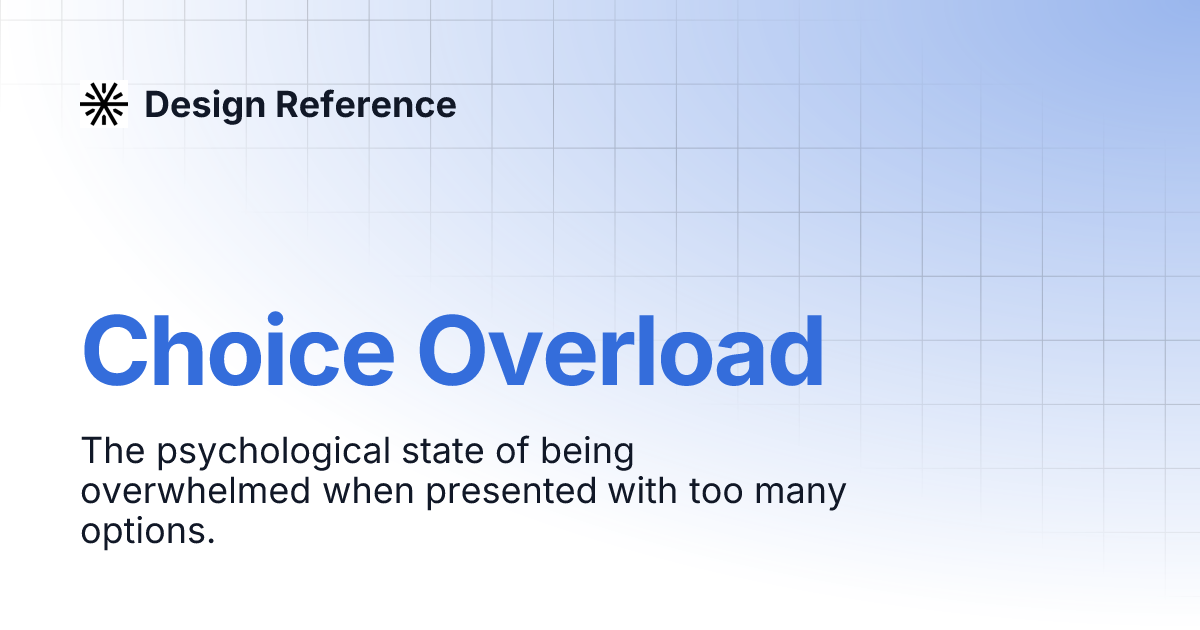 Design Reference

Choice Overload

The psychological state of being overwhelmed when presented with too many options.